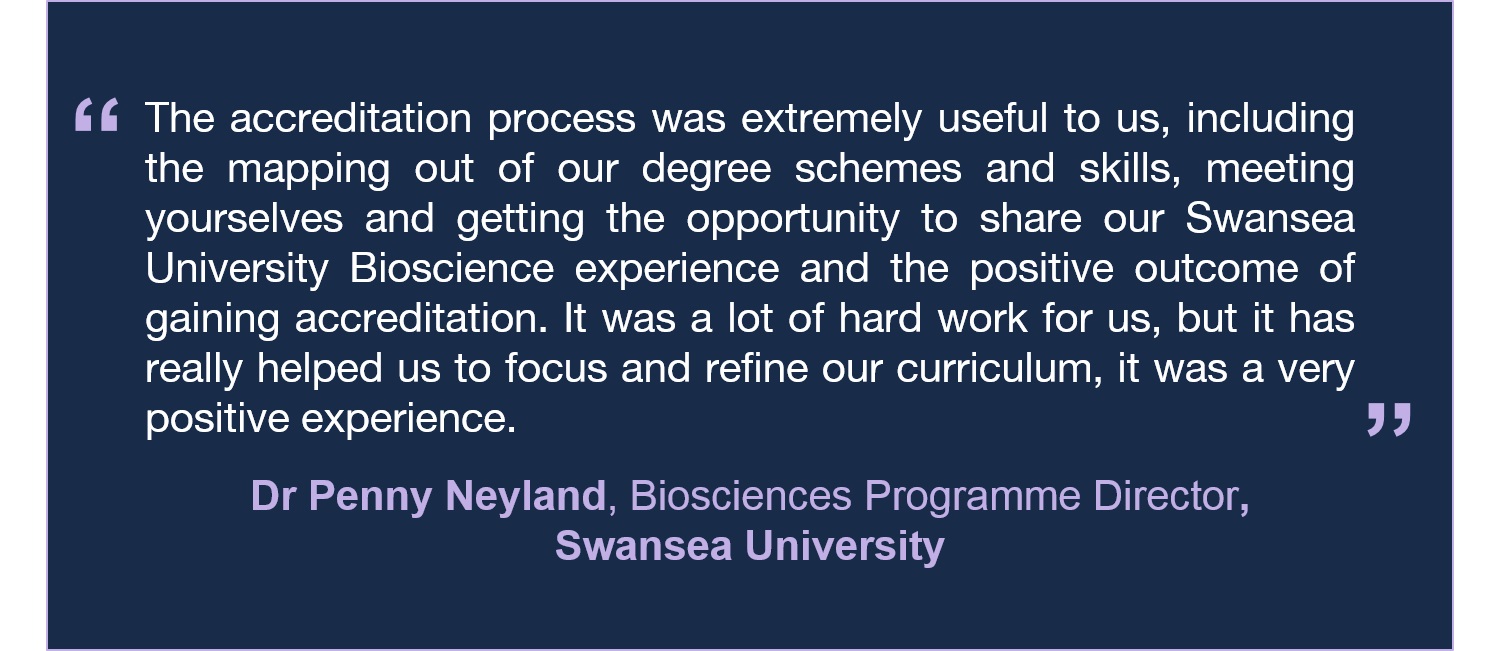 “ The accreditation process was extremely useful to us, including the mapping out of our degree schemes and skills, meeting yourselves and getting the opportunity to share our Swansea University Bioscience experience and the positive outcome of gaining accreditation. It was a lot of hard work for us, but it has really helped us to focus and refine our curriculum, it was a very positive experience. ”

Dr Penny Neyland, Biosciences Programme Director, Swansea University